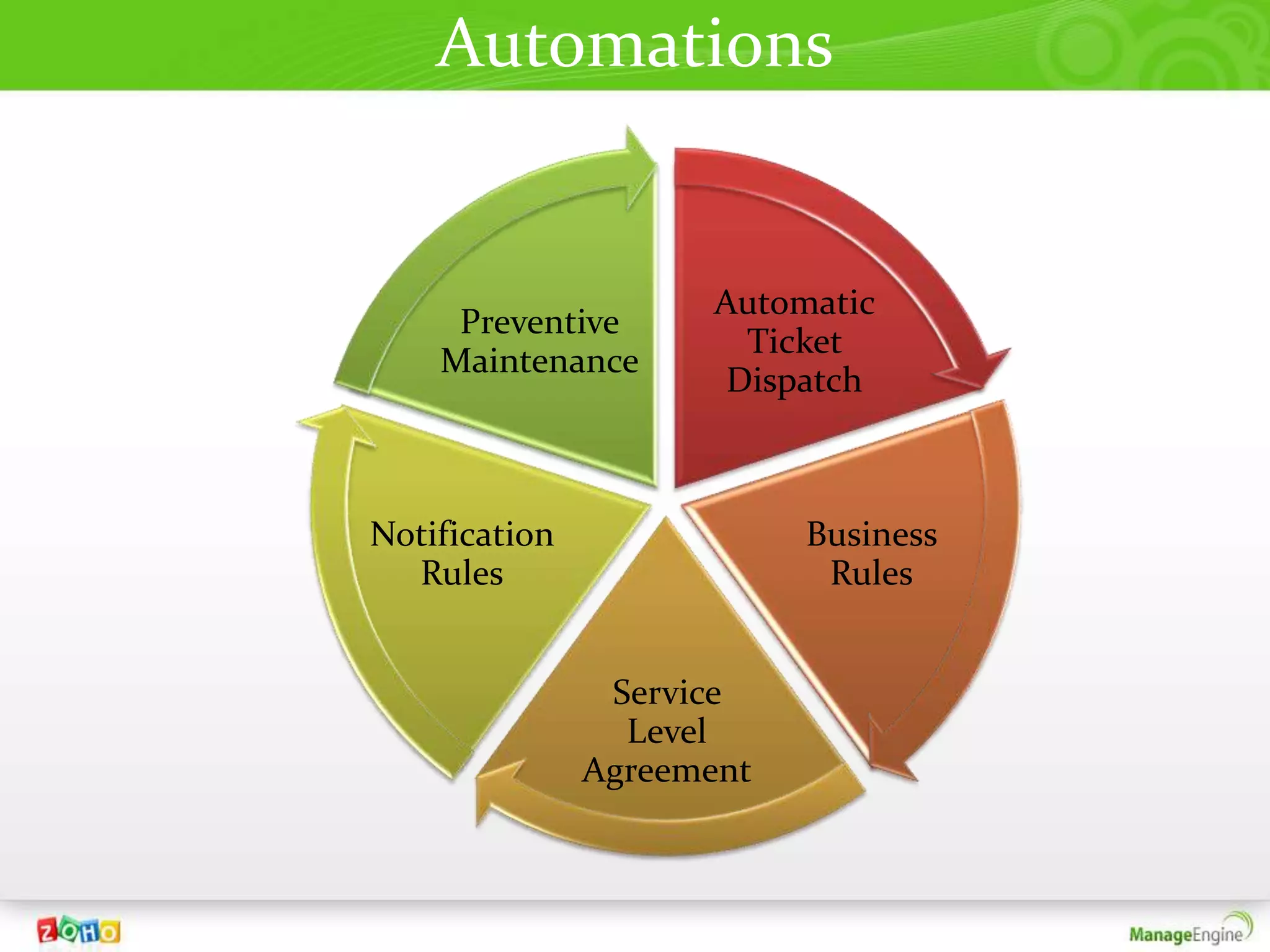 Automations

Automatic Ticket Dispatch

Business Rules

Service Level Agreement

Notification Rules

Preventive Maintenance

ZOHO

ManageEngine